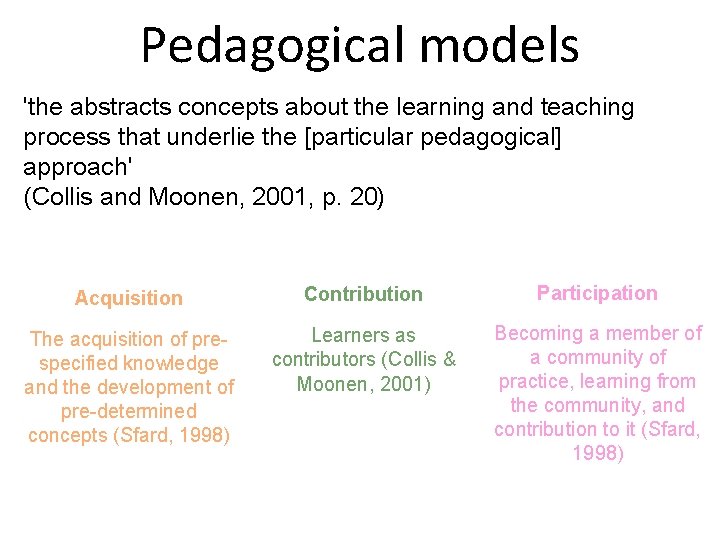 Pedagogical models

'the abstracts concepts about the learning and teaching process that underlie the [particular pedagogical] approach'
(Collis and Moonen, 2001, p. 20)

Acquisition

The acquisition of pre-specified knowledge and the development of pre-determined concepts (Sfard, 1998)

Contribution

Learners as contributors (Collis & Moonen, 2001)

Participation

Becoming a member of a community of practice, learning from the community, and contribution to it (Sfard, 1998)